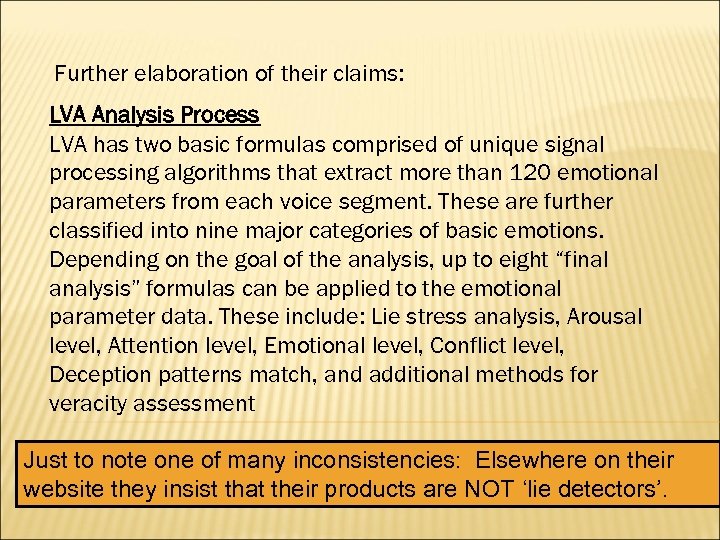 Further elaboration of their claims:

LVA Analysis Process
LVA has two basic formulas comprised of unique signal processing algorithms that extract more than 120 emotional parameters from each voice segment. These are further classified into nine major categories of basic emotions. Depending on the goal of the analysis, up to eight “final analysis” formulas can be applied to the emotional parameter data. These include: Lie stress analysis, Arousal level, Attention level, Emotional level, Conflict level, Deception patterns match, and additional methods for veracity assessment

Just to note one of many inconsistencies: Elsewhere on their website they insist that their products are NOT ‘lie detectors’.